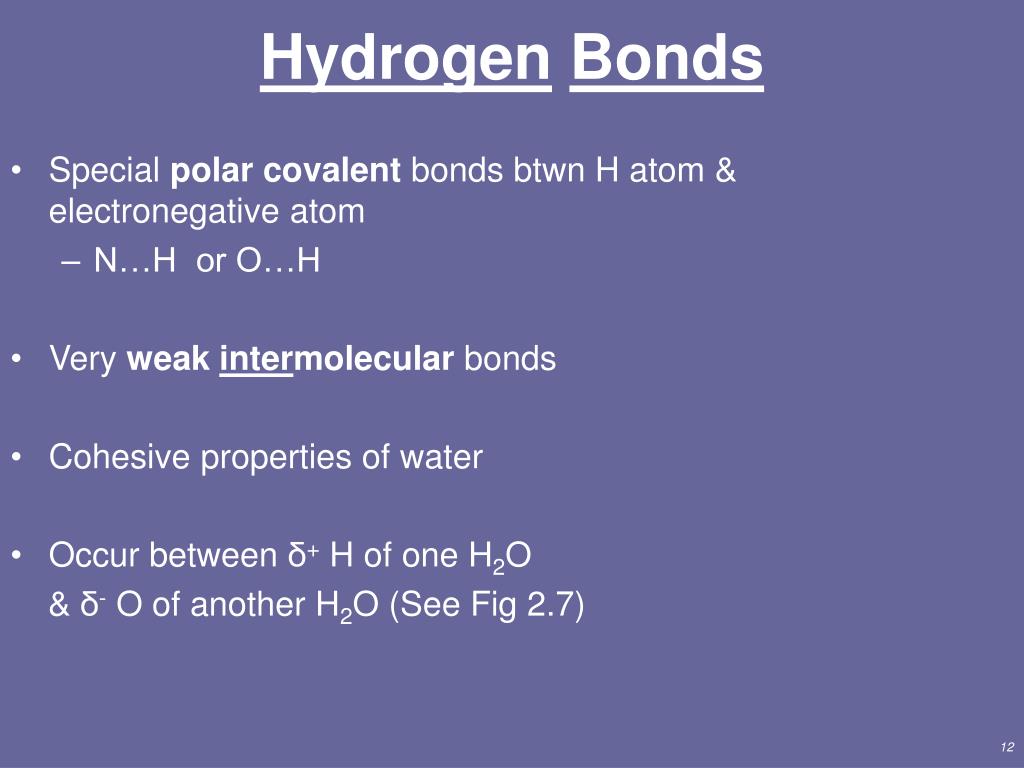 Hydrogen Bonds

• Special polar covalent bonds btwn H atom & electronegative atom
– N…H or O…H

• Very weak intermolecular bonds

• Cohesive properties of water

• Occur between $\delta^+$ H of one $H_2O$ & $\delta^-$ O of another $H_2O$ (See Fig 2.7)

12